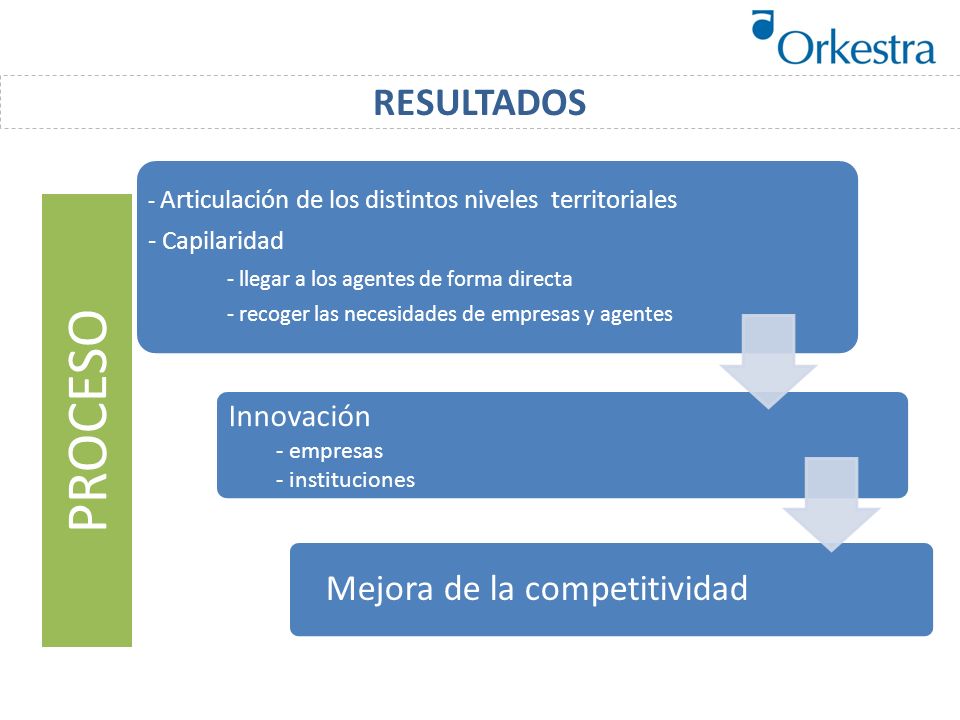 Orkestra

RESULTADOS

PROCESO

- Articulación de los distintos niveles territoriales
- Capilaridad
- llegar a los agentes de forma directa
- recoger las necesidades de empresas y agentes

Innovación
- empresas
- instituciones

Mejora de la competitividad